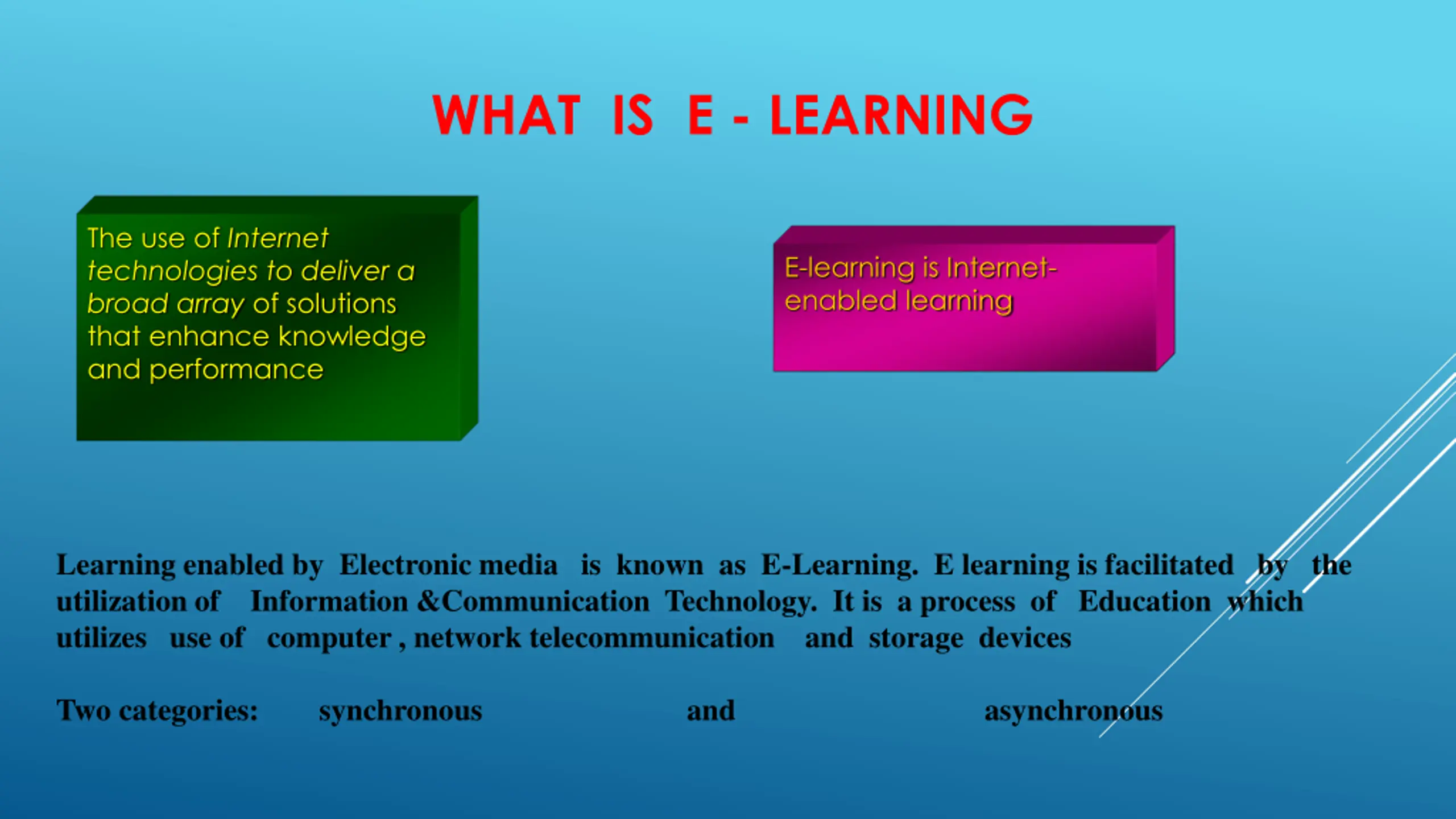 WHAT IS E - LEARNING

The use of Internet technologies to deliver a broad array of solutions that enhance knowledge and performance

E-learning is Internet-enabled learning

Learning enabled by Electronic media is known as E-Learning. E learning is facilitated by the utilization of Information &Communication Technology. It is a process of Education which utilizes use of computer , network telecommunication and storage devices

Two categories: synchronous and asynchronous